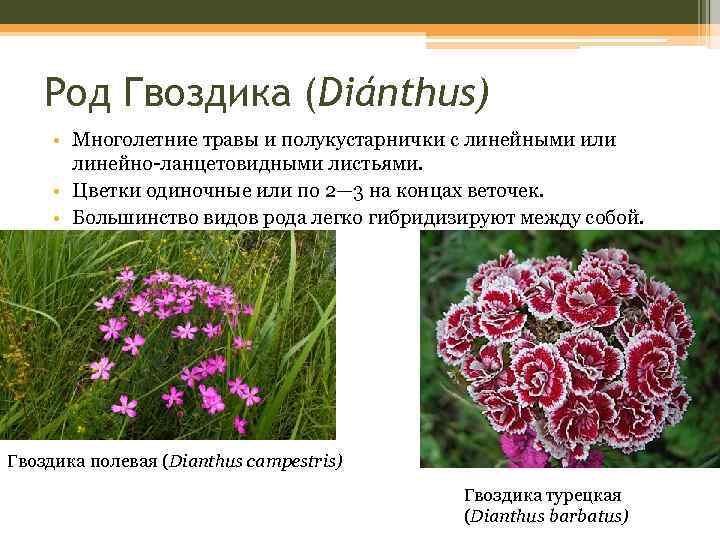 Род Гвоздика (Diánthus)

• Многолетние травы и полукустарнички с линейными или линейно-ланцетовидными листьями.
• Цветки одиночные или по 2—3 на концах веточек.
• Большинство видов рода легко гибридизируют между собой.

Гвоздика полевая (Dianthus campestris)

Гвоздика турецкая (Dianthus barbatus)